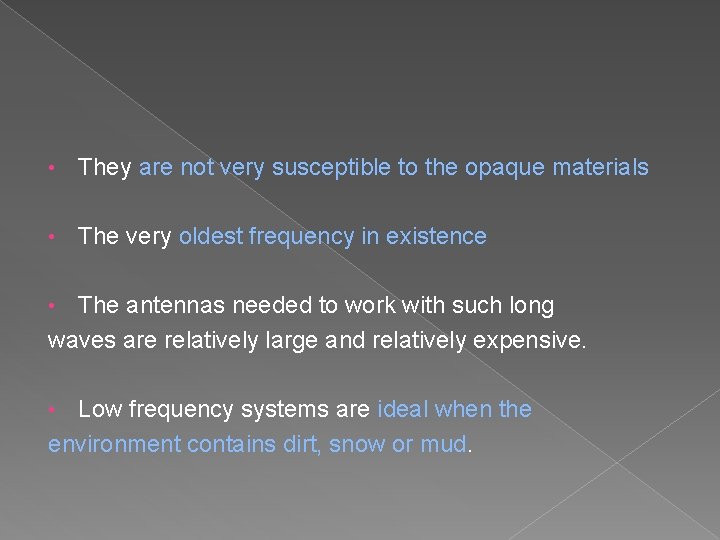 • They are not very susceptible to the opaque materials

• The very oldest frequency in existence

• The antennas needed to work with such long waves are relatively large and relatively expensive.

• Low frequency systems are ideal when the environment contains dirt, snow or mud.